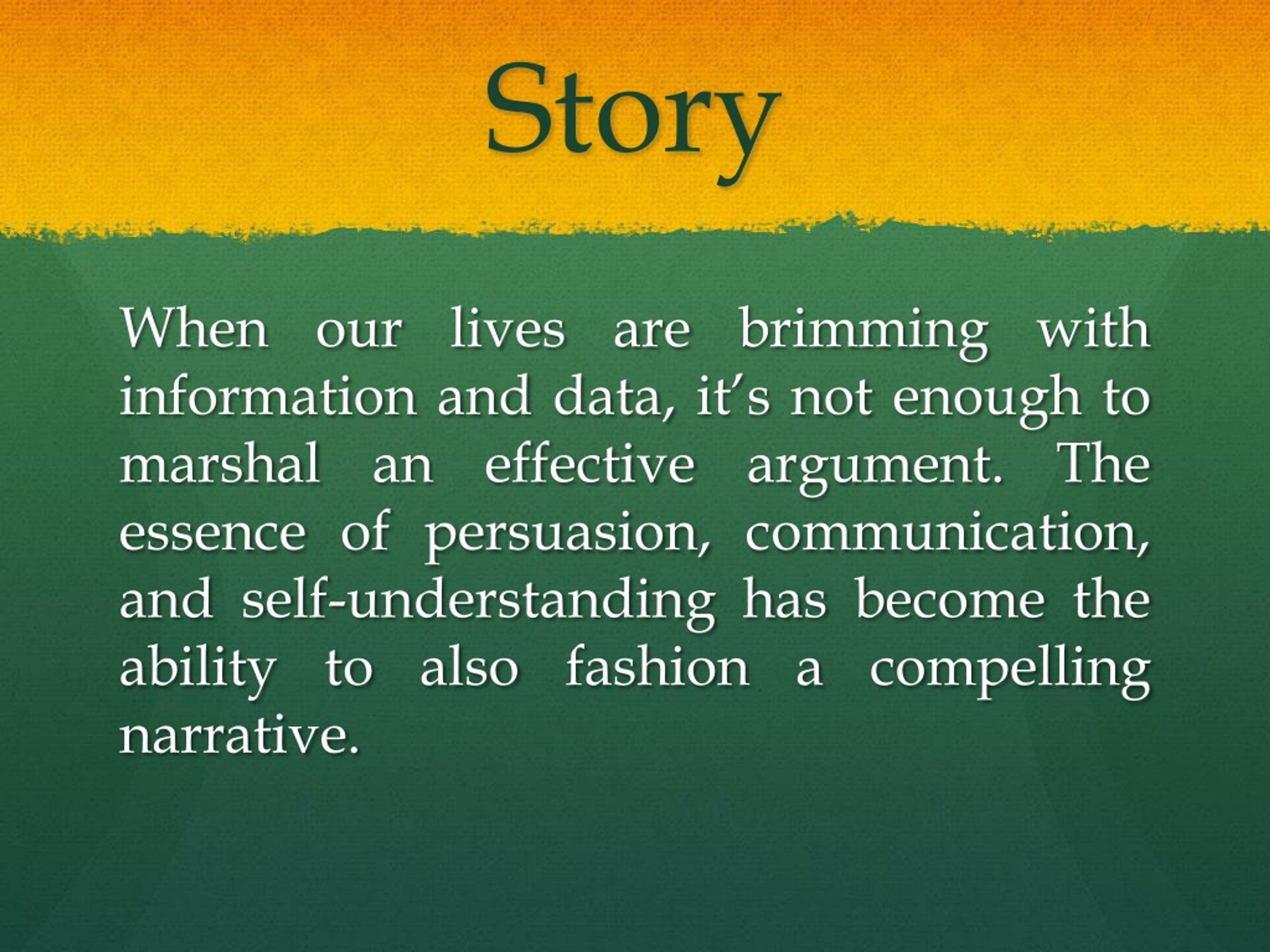 Story

When our lives are brimming with information and data, it's not enough to marshal an effective argument. The essence of persuasion, communication, and self-understanding has become the ability to also fashion a compelling narrative.